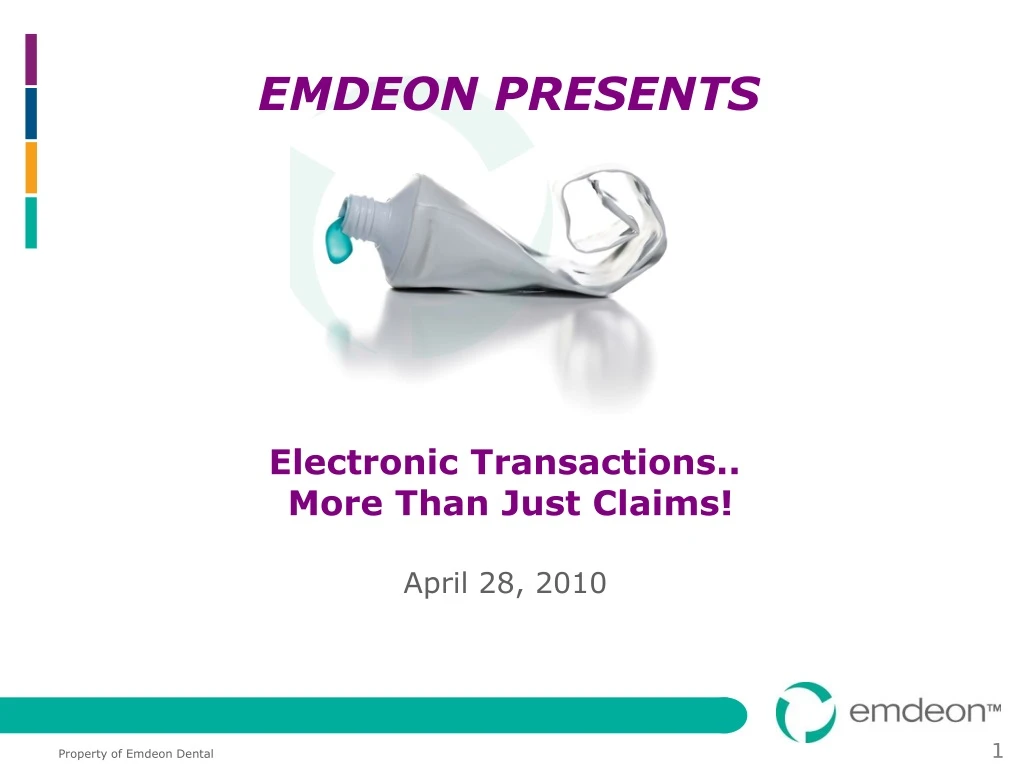 EMDEON PRESENTS

Electronic Transactions..
More Than Just Claims!

April 28, 2010

emdeon™

Property of Emdeon Dental

1